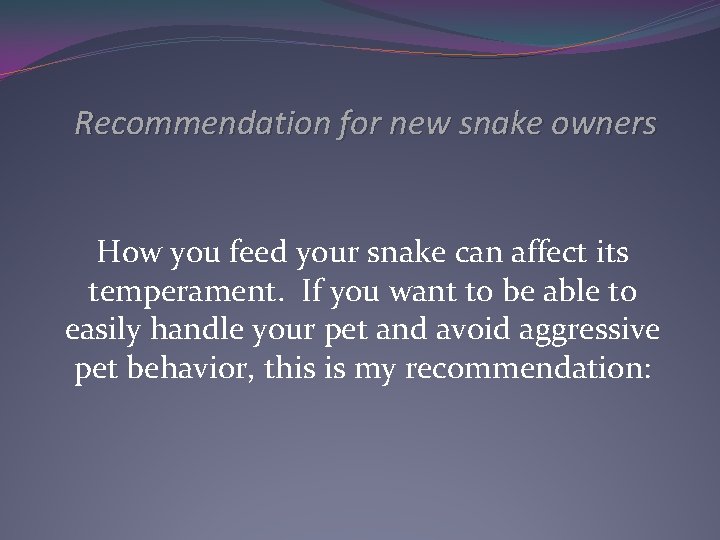 Recommendation for new snake owners

How you feed your snake can affect its temperament. If you want to be able to easily handle your pet and avoid aggressive pet behavior, this is my recommendation: